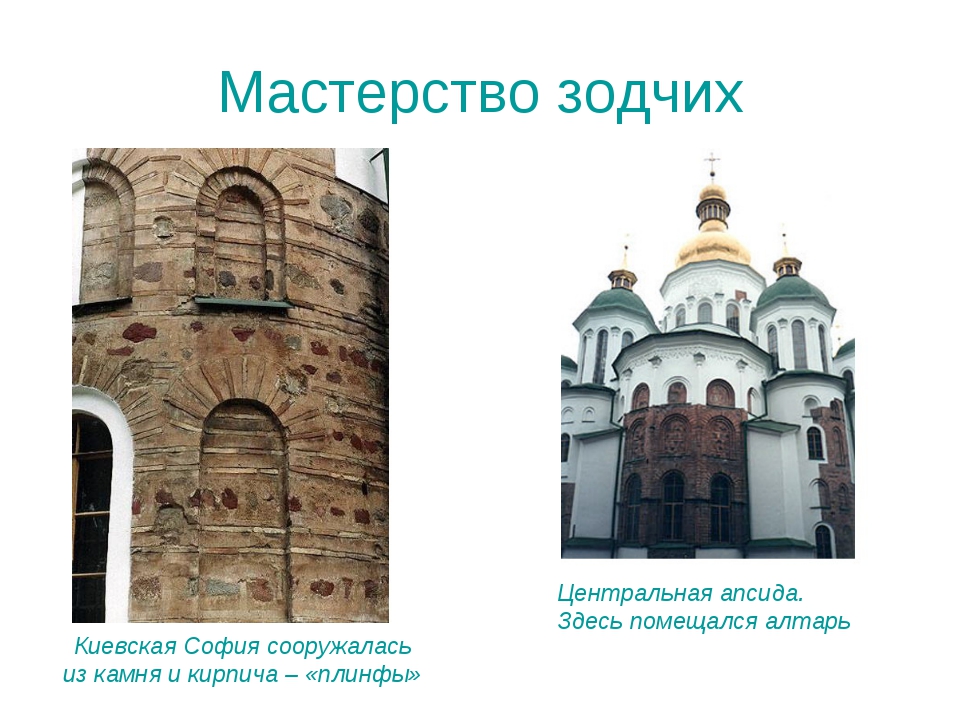 Мастерство зодчих

Киевская София сооружалась из камня и кирпича – «плинфы»

Центральная апсида. Здесь помещался алтарь